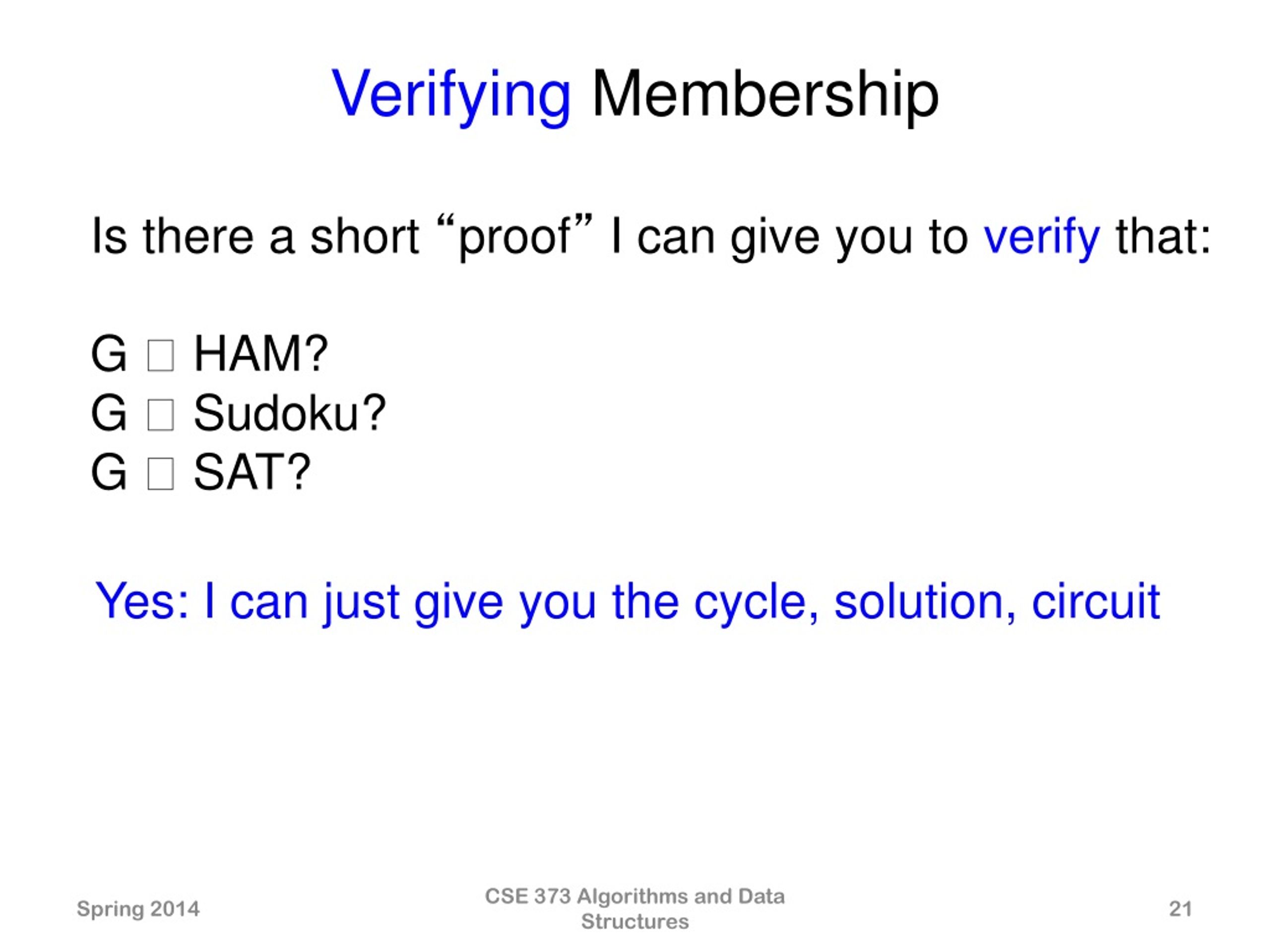 Verifying Membership

Is there a short “proof” I can give you to verify that:

G □ HAM?
G □ Sudoku?
G □ SAT?

Yes: I can just give you the cycle, solution, circuit

Spring 2014

CSE 373 Algorithms and Data Structures

21